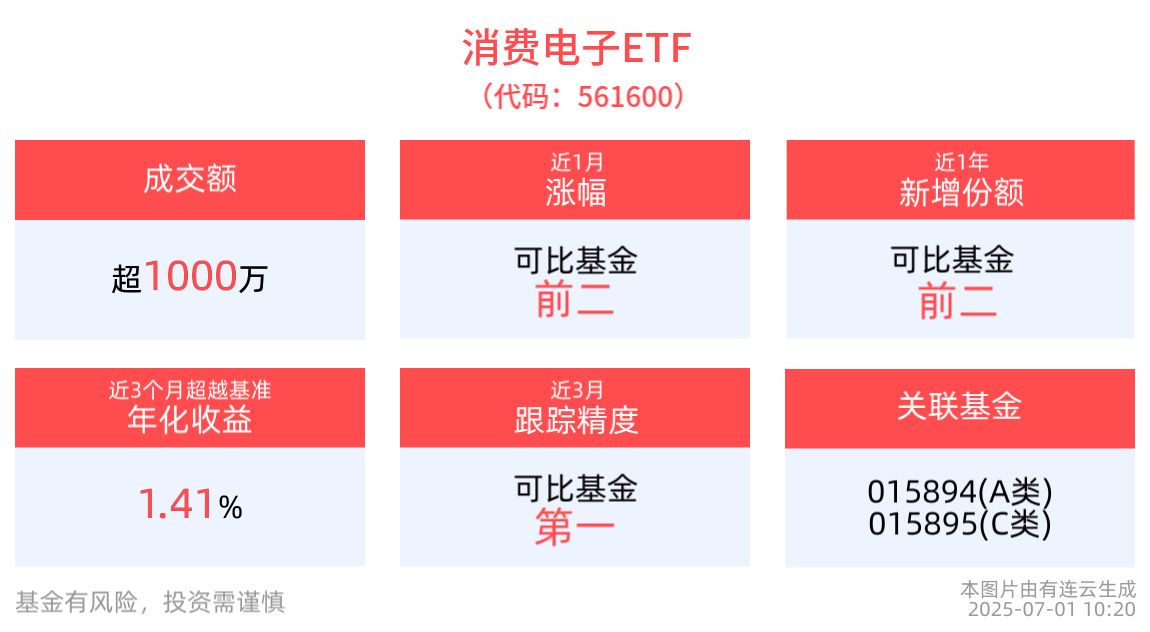 消费电子ETF
（代码：561600）

成交额
超1000万

近1月
涨幅
可比基金
前二

近1年
新增份额
可比基金
前二

近3个月超越基准
年化收益
1.41%

近3月
跟踪精度
可比基金
第一

关联基金
015894(A类)
015895(C类)

基金有风险，投资需谨慎

本图片由有连云生成
2025-07-01 10:20